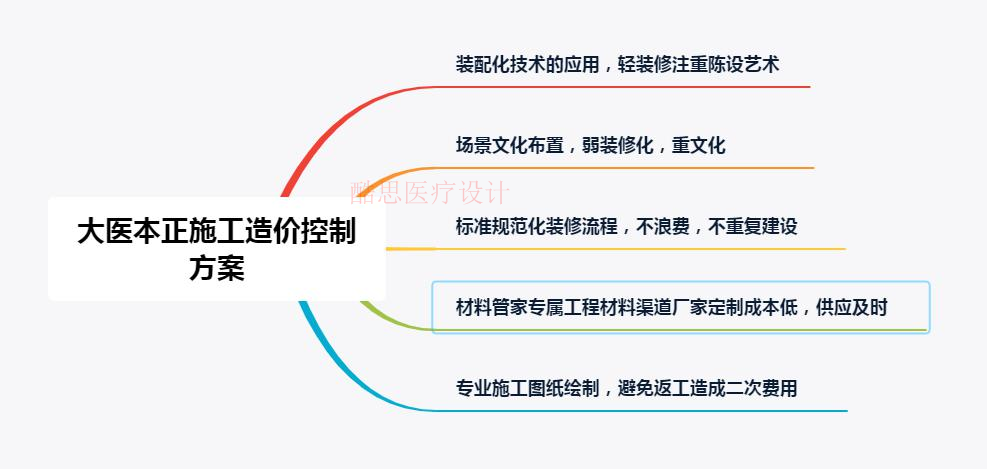 大医本正施工造价控制方案

装配化技术的应用，轻装修注重陈设艺术

场景文化布置，弱装修化，重文化

酷思医疗设计

标准规范化装修流程，不浪费，不重复建设

材料管家专属工程材料渠道厂家定制成本低，供应及时

专业施工图纸绘制，避免返工造成二次费用